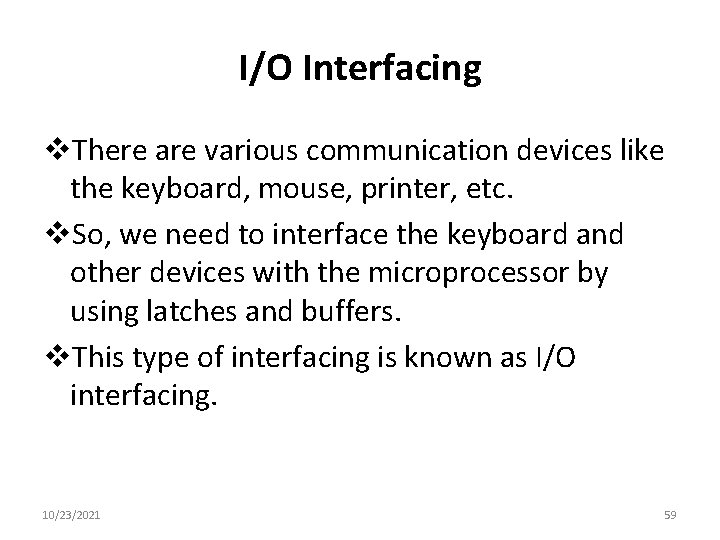 I/O Interfacing

❖There are various communication devices like the keyboard, mouse, printer, etc.

❖So, we need to interface the keyboard and other devices with the microprocessor by using latches and buffers.

❖This type of interfacing is known as I/O interfacing.

10/23/2021

59